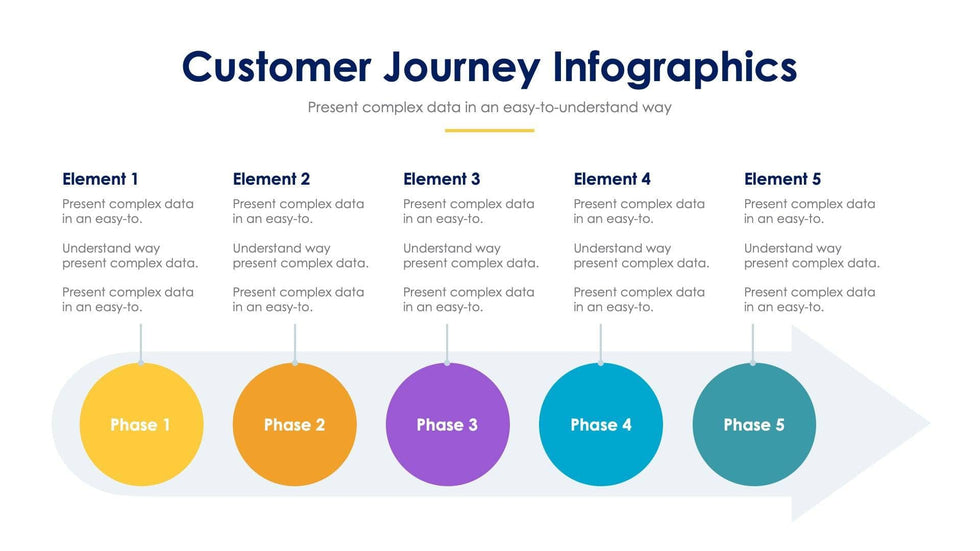 Customer Journey Infographics

Present complex data in an easy-to-understand way

Element 1

Present complex data in an easy-to.

Understand way present complex data.

Present complex data in an easy-to.

Element 2

Present complex data in an easy-to.

Understand way present complex data.

Present complex data in an easy-to.

Element 3

Present complex data in an easy-to.

Understand way present complex data.

Present complex data in an easy-to.

Element 4

Present complex data in an easy-to.

Understand way present complex data.

Present complex data in an easy-to.

Element 5

Present complex data in an easy-to.

Understand way present complex data.

Present complex data in an easy-to.

Phase 1

Phase 2

Phase 3

Phase 4

Phase 5